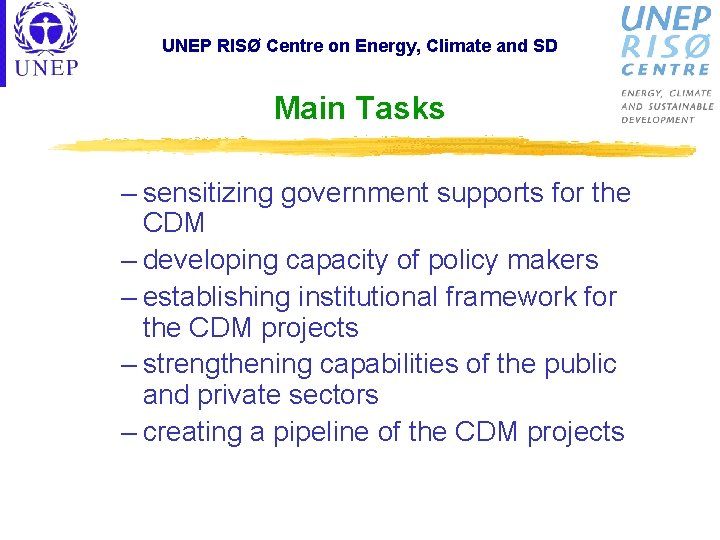 UNEP

UNEP RISØ Centre on Energy, Climate and SD

UNEP RISØ CENTRE

ENERGY, CLIMATE AND SUSTAINABLE DEVELOPMENT

Main Tasks

– sensitizing government supports for the CDM

– developing capacity of policy makers

– establishing institutional framework for the CDM projects

– strengthening capabilities of the public and private sectors

– creating a pipeline of the CDM projects